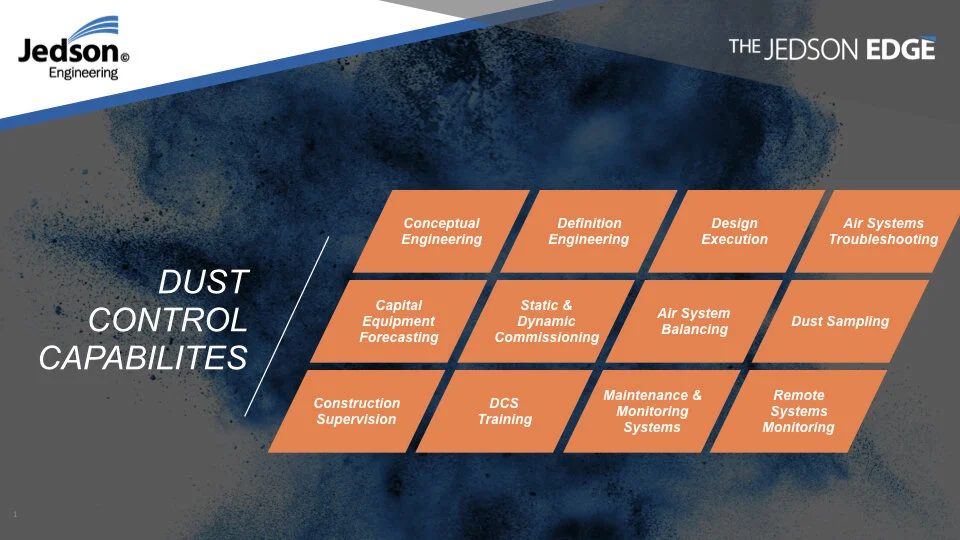 Jedson© Engineering

THE JEDSON EDGE

DUST CONTROL CAPABILITES

Conceptual Engineering

Definition Engineering

Design Execution

Air Systems Troubleshooting

Capital Equipment Forecasting

Static & Dynamic Commissioning

Air System Balancing

Dust Sampling

Construction Supervision

DCS Training

Maintenance & Monitoring Systems

Remote Systems Monitoring

1